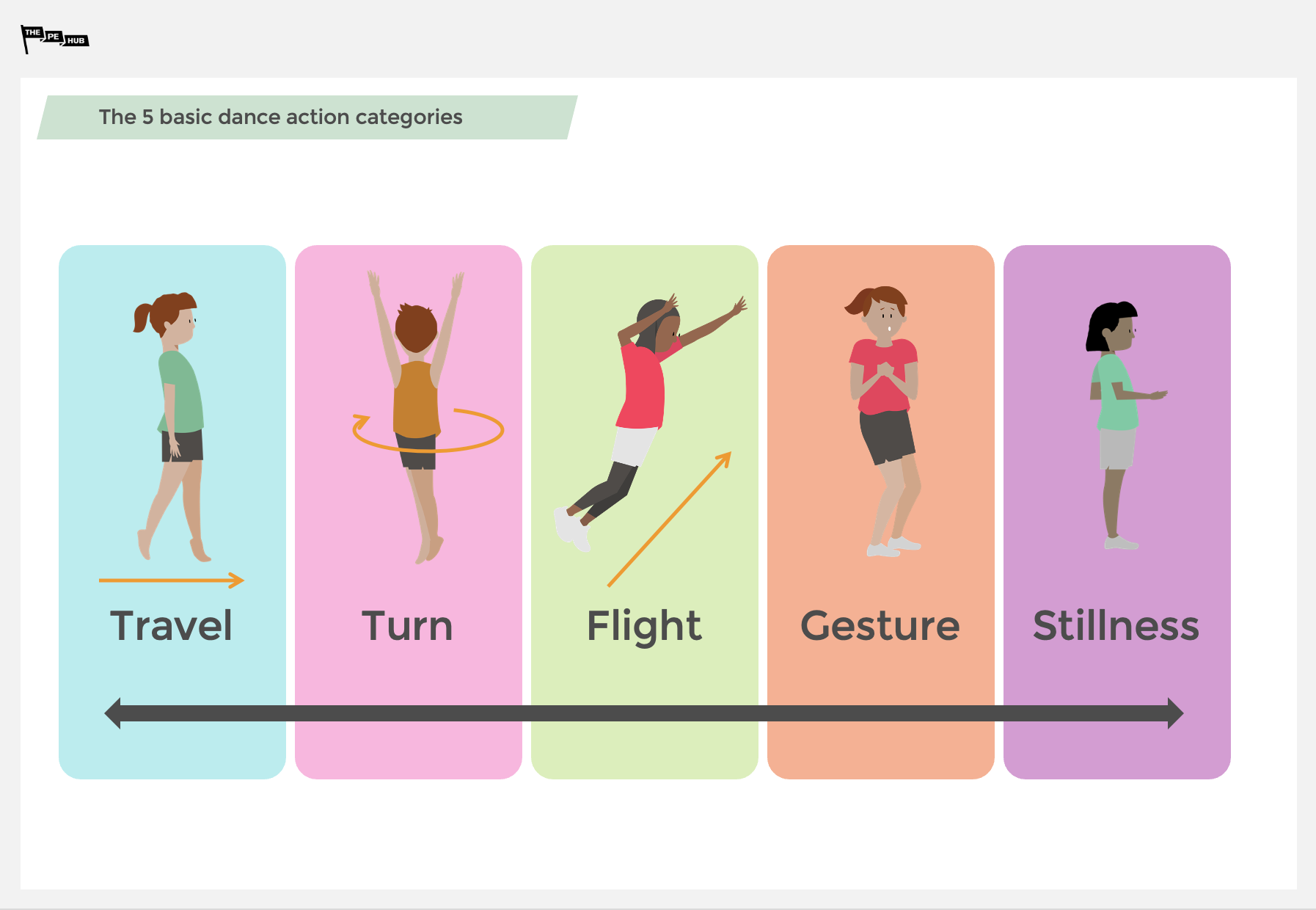 THE PE HUB

The 5 basic dance action categories

Travel

Turn

Flight

Gesture

Stillness